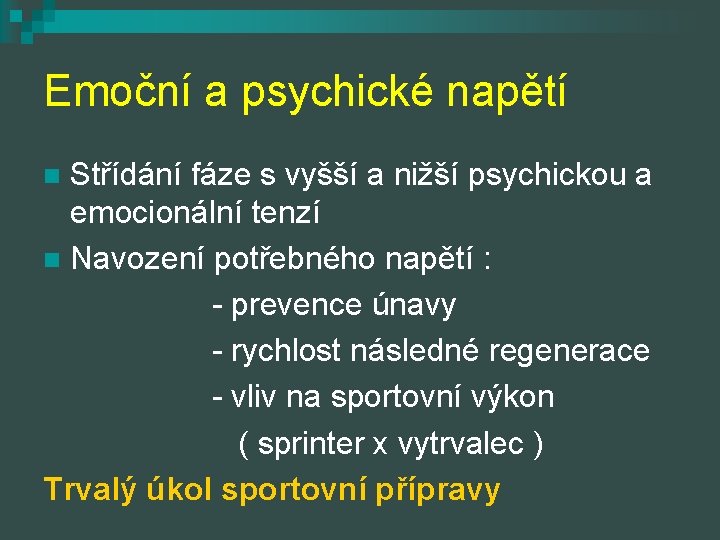 Emoční a psychické napětí

Střídání fáze s vyšší a nižší psychickou a emocionální tenzí

Navození potřebného napětí :

- prevence únavy

- rychlost následné regenerace

- vliv na sportovní výkon

( sprinter x vytrvalec )

Trvalý úkol sportovní přípravy